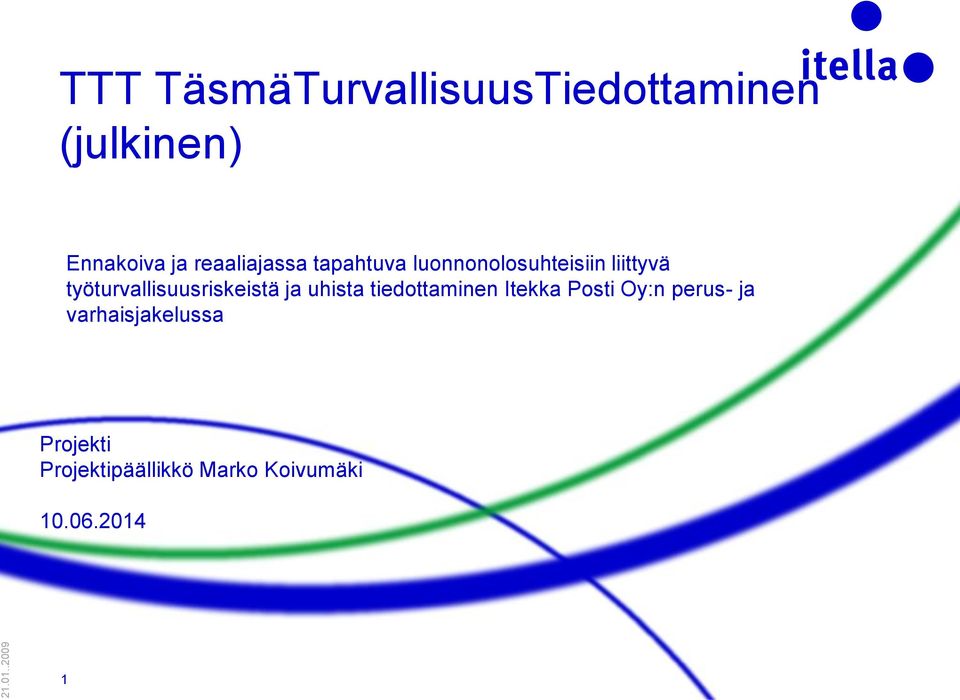 itella

TTT TäsmäTurvallisuusTiedottaminen (julkinen)

Ennakoiva ja reaaliajassa tapahtuva luonnonolosuhteisiin liittyvä työturvallisuusriskeistä ja uhista tiedottaminen Itekka Posti Oy:n perus- ja varhaisjakelussa

Projekti
Projektipäällikkö Marko Koivumäki

10.06.2014

21.01.2009

1